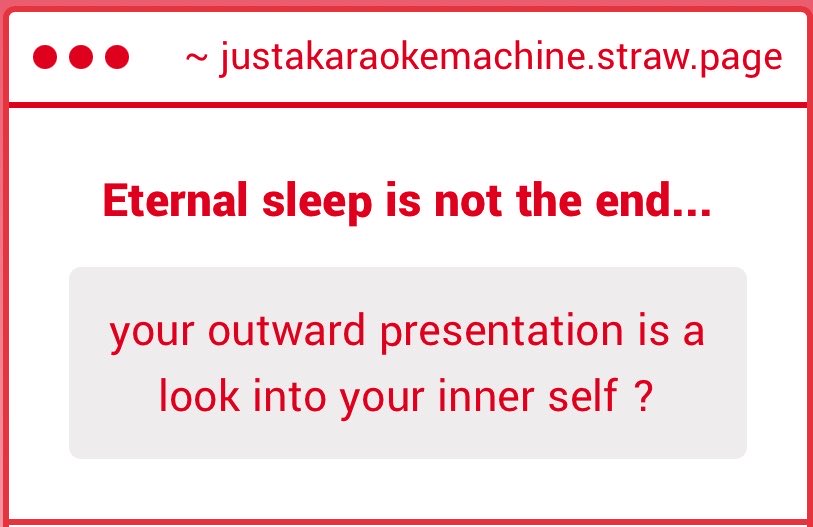 ~ justakaraokemachine.straw.page

Eternal sleep is not the end...

your outward presentation is a look into your inner self ?